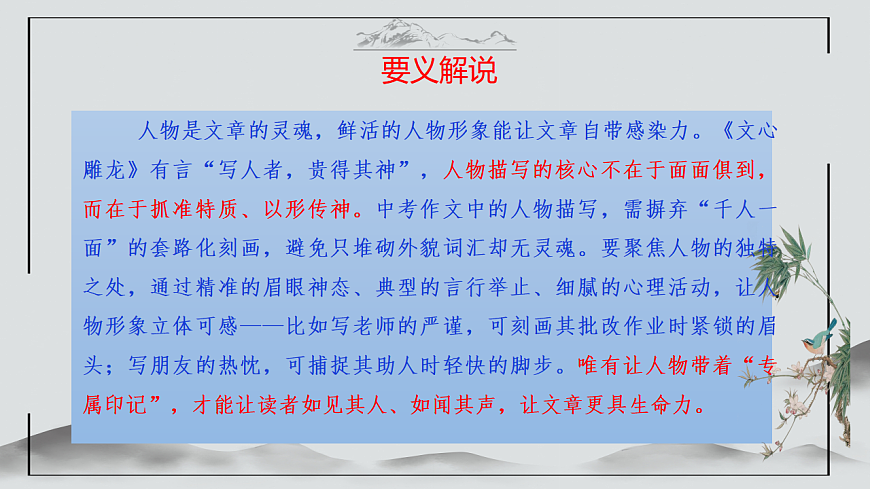 要义解说

人物是文章的灵魂，鲜活的人物形象能让文章自带感染力。《文心雕龙》有言“写人者，贵得其神”，人物描写的核心不在于面面俱到，而在于抓准特质、以形传神。中考作文中的人物描写，需摒弃“千人一面”的套路化刻画，避免只堆砌外貌词汇却无灵魂。要聚焦人物的独特之处，通过精准的眉眼神态、典型的言行举止、细腻的心理活动，让人物形象立体可感——比如写老师的严谨，可刻画其批改作业时紧锁的眉头；写朋友的热忱，可捕捉其助人时轻快的脚步。唯有让人物带着“专属印记”，才能让读者如见其人、如闻其声，让文章更具生命力。